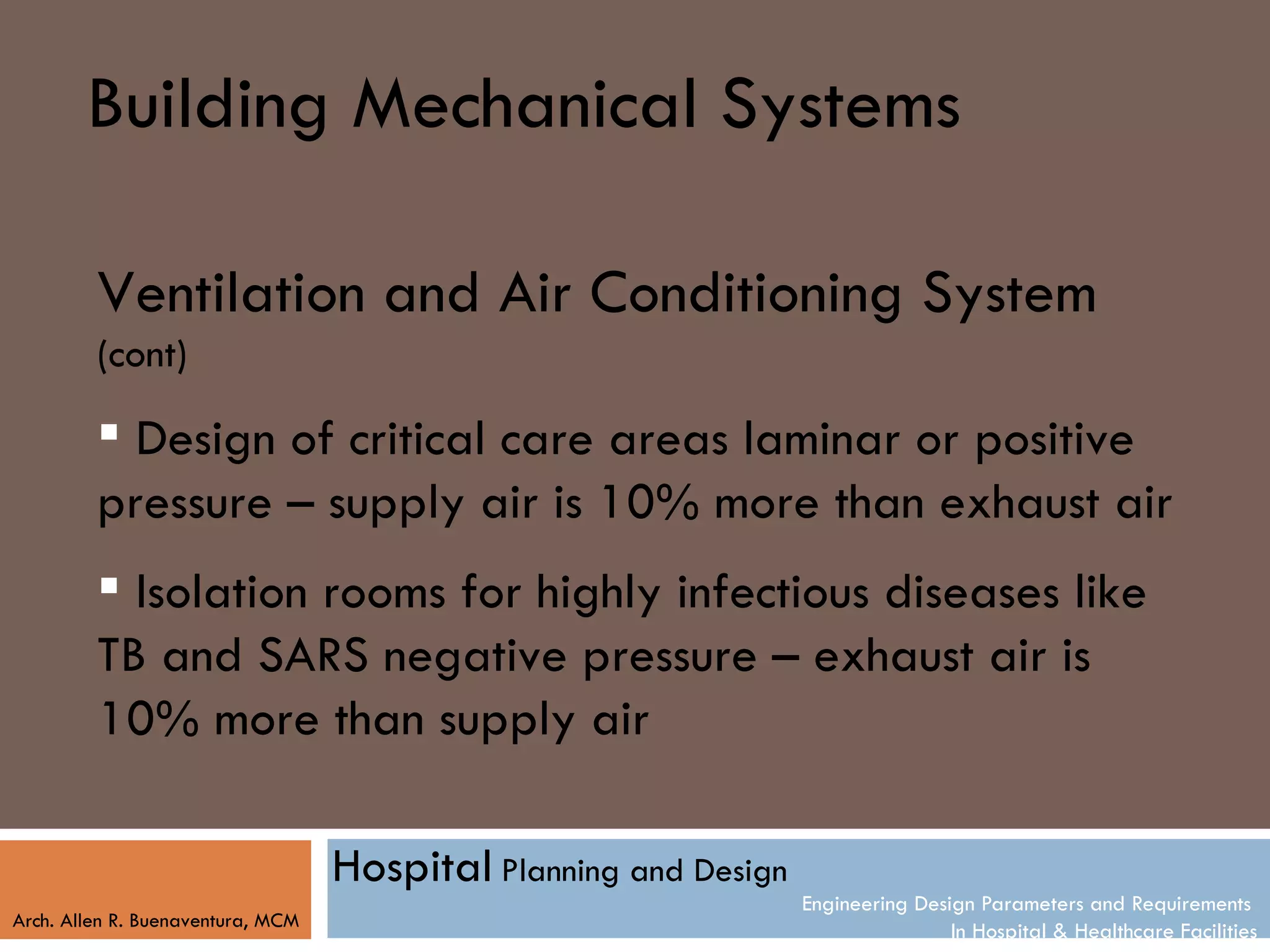 Building Mechanical Systems

Ventilation and Air Conditioning System (cont)

▪ Design of critical care areas laminar or positive pressure – supply air is 10% more than exhaust air

▪ Isolation rooms for highly infectious diseases like TB and SARS negative pressure – exhaust air is 10% more than supply air

Arch. Allen R. Buenaventura, MCM

Hospital Planning and Design

Engineering Design Parameters and Requirements In Hospital & Healthcare Facilities